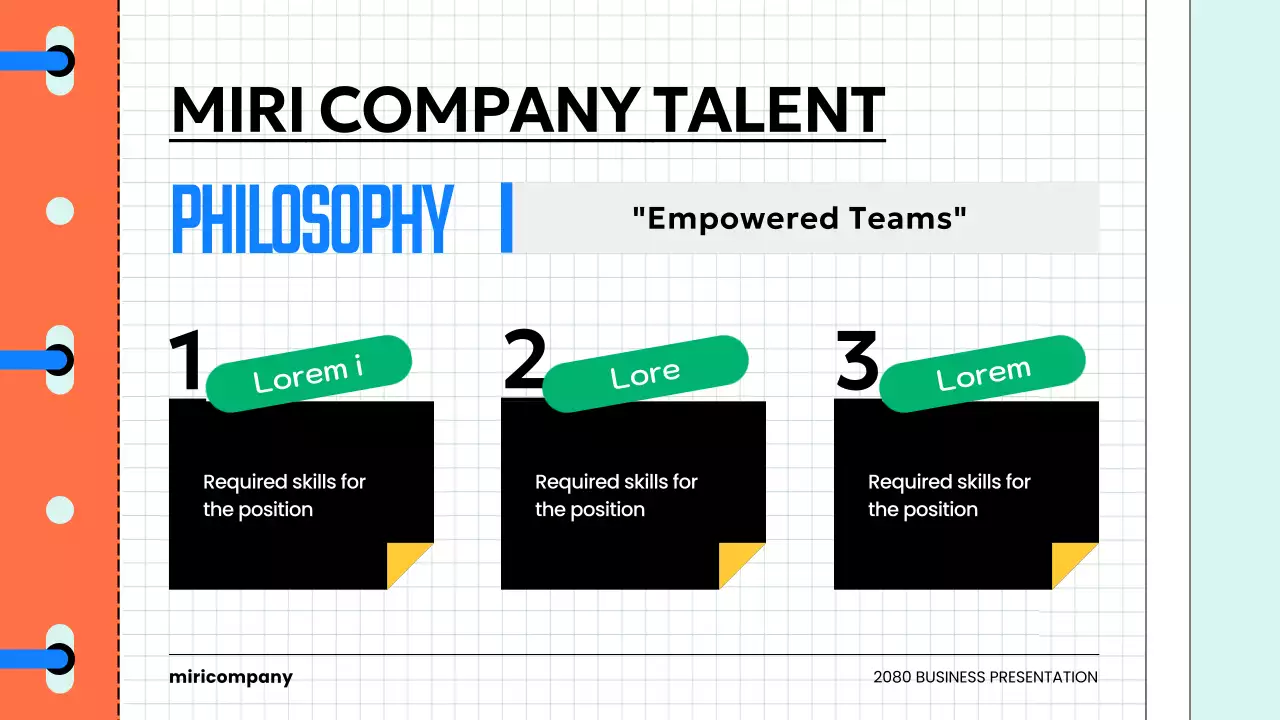 MIRI COMPANY TALENT

PHILOSOPHY

"Empowered Teams"

1
Lorem i
Required skills for the position

2
Lore
Required skills for the position

3
Lorem
Required skills for the position

miricompany

2080 BUSINESS PRESENTATION